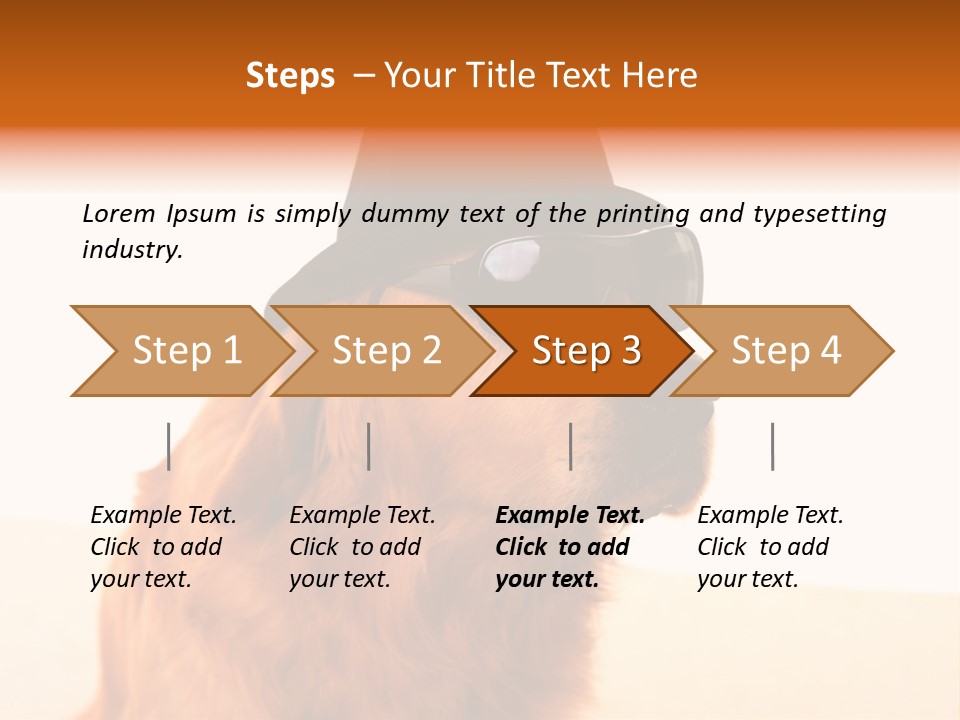 Steps – Your Title Text Here

Lorem Ipsum is simply dummy text of the printing and typesetting industry.

Step 1

Step 2

Step 3

Step 4

Example Text. Click to add your text.

Example Text. Click to add your text.

Example Text. Click to add your text.

Example Text. Click to add your text.